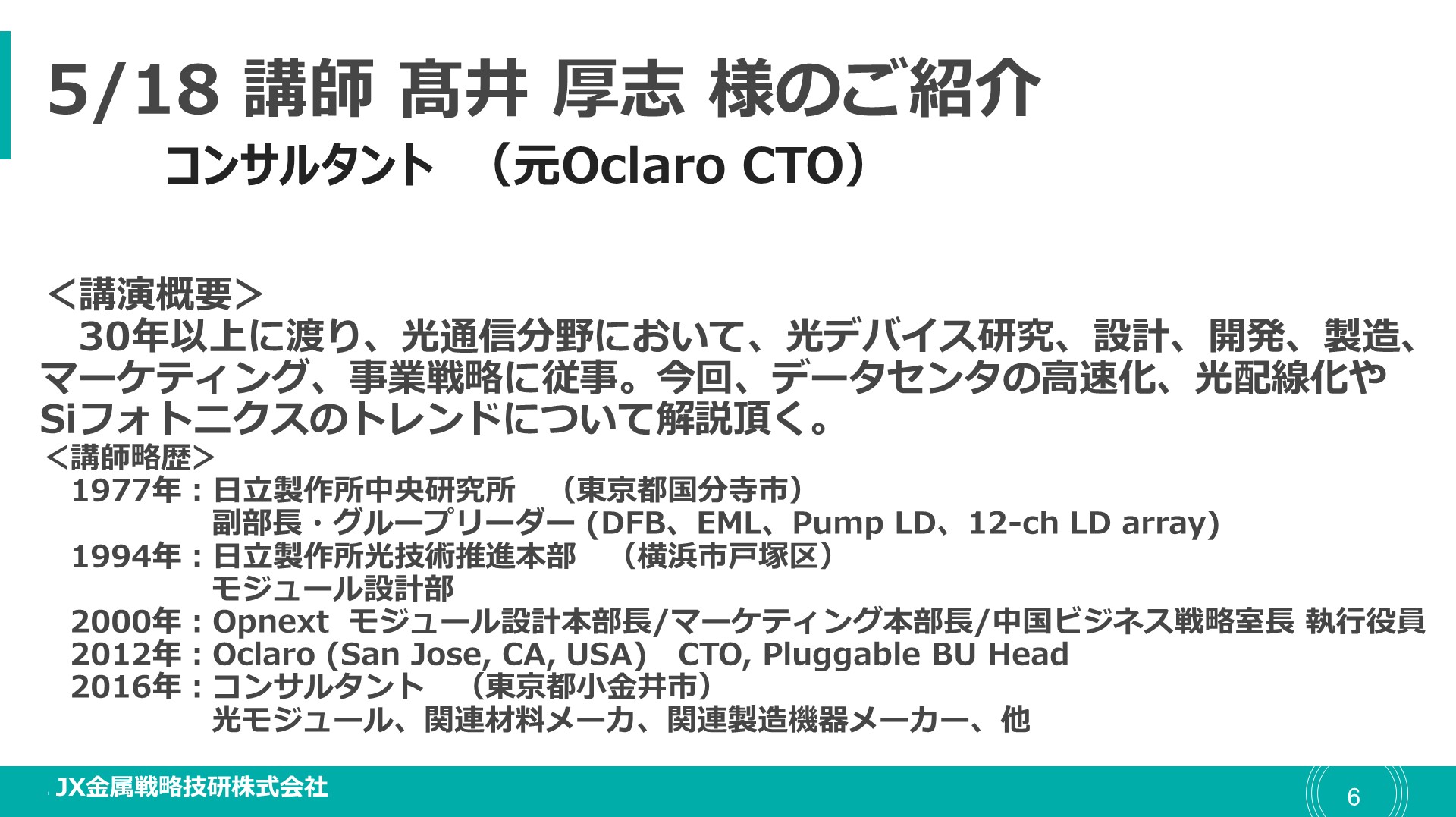 5/18 講師 髙井 厚志 様のご紹介
コンサルタント （元Oclaro CTO）

＜講演概要＞
30年以上に渡り、光通信分野において、光デバイス研究、設計、開発、製造、マーケティング、事業戦略に従事。今回、データセンタの高速化、光配線化やSiフォトニクスのトレンドについて解説頂く。

＜講師略歴＞
1977年：日立製作所中央研究所 （東京都国分寺市）
副部長・グループリーダー (DFB、EML、Pump LD、12-ch LD array)
1994年：日立製作所光技術推進本部 （横浜市戸塚区）
モジュール設計部
2000年：Opnext モジュール設計本部長/マーケティング本部長/中国ビジネス戦略室長 執行役員
2012年：Oclaro (San Jose, CA, USA） CTO, Pluggable BU Head
2016年：コンサルタント （東京都小金井市）
光モジュール、関連材料メーカ、関連製造機器メーカー、他

JX金属戦略技研株式会社
6